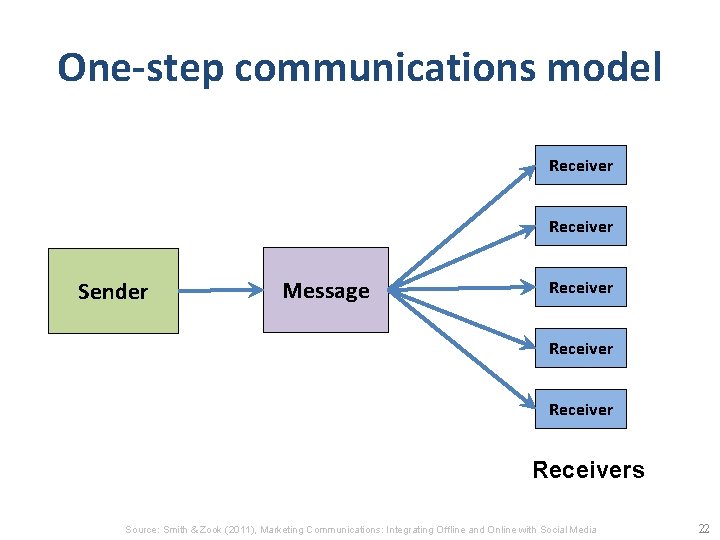 One-step communications model

Sender

Message

Receiver

Receiver

Receiver

Receiver

Receiver

Receivers

Source: Smith & Zook (2011), Marketing Communications: Integrating Offline and Online with Social Media

22